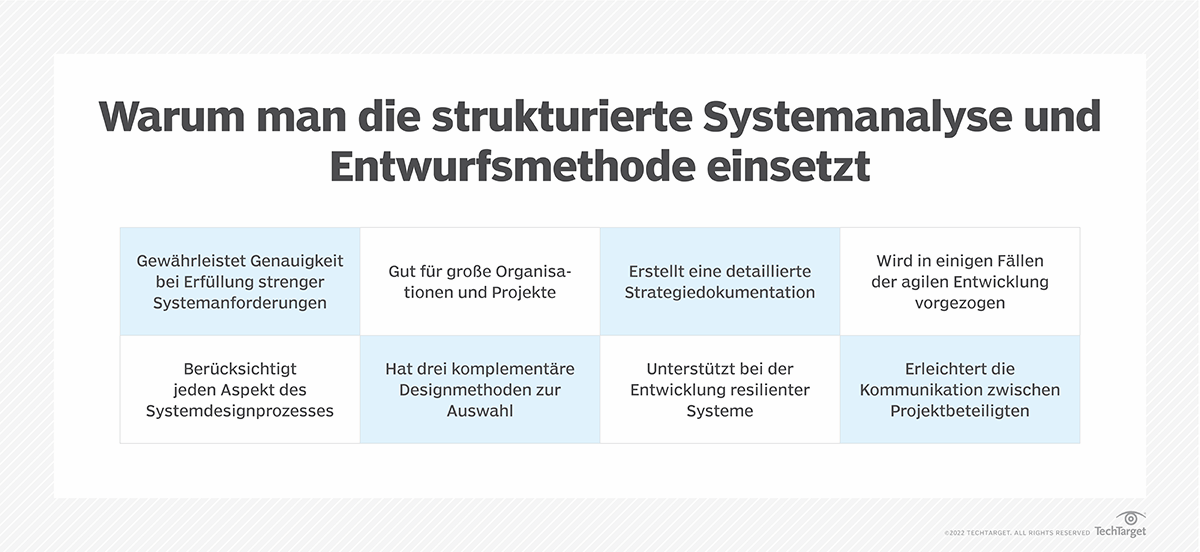 Warum man die strukturierte Systemanalyse und Entwurfsmethode einsetzt

| Gewährleistet Genauigkeit bei Erfüllung strenger Systemanforderungen | Gut für große Organisationen und Projekte | Erstellt eine detaillierte Strategiedokumentation | Wird in einigen Fällen der agilen Entwicklung vorgezogen |
|---|---|---|---|
| Berücksichtigt jeden Aspekt des Systemdesignprozesses | Hat drei komplementäre Designmethoden zur Auswahl | Unterstützt bei der Entwicklung resilienter Systeme | Erleichtert die Kommunikation zwischen Projektbeteiligten |

©2022 TECHTARGET. ALL RIGHTS RESERVED TechTarget